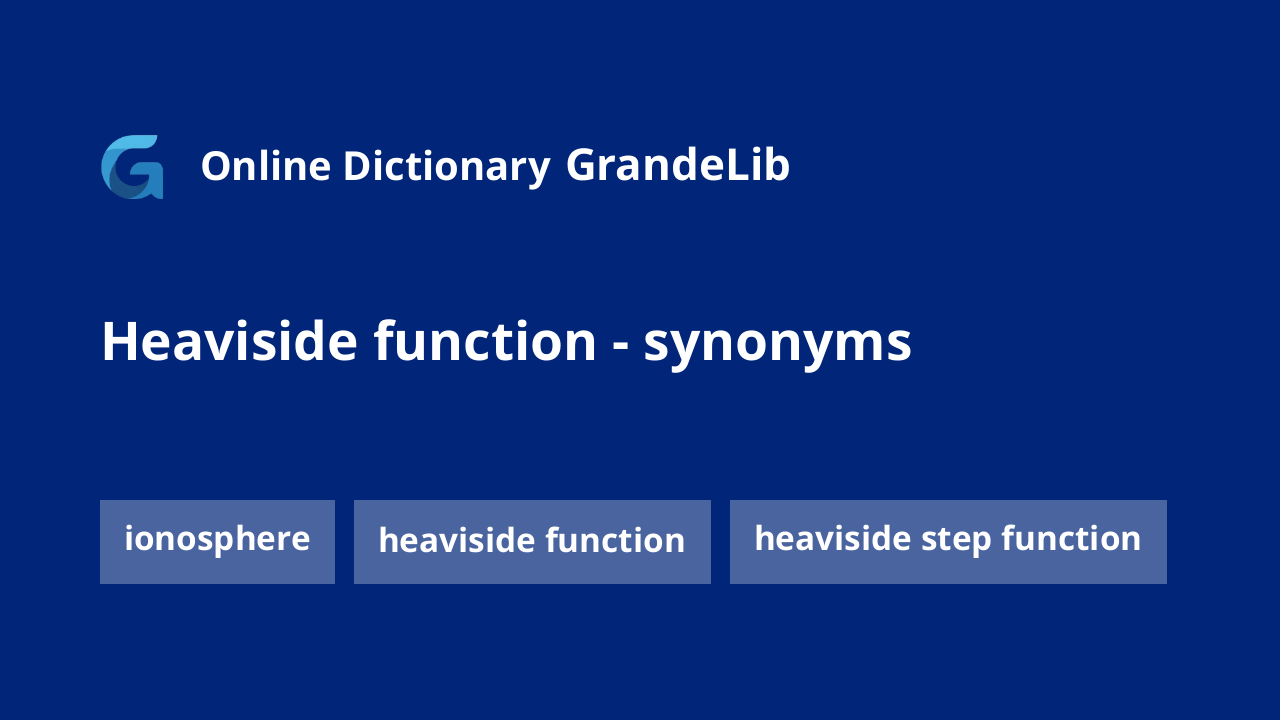 Online Dictionary GrandeLib

Heaviside function - synonyms

ionosphere

heaviside function

heaviside step function